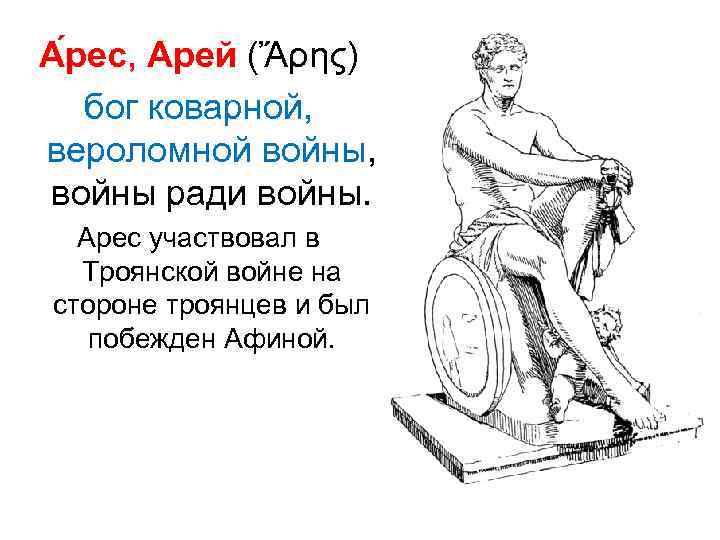 А́рес, Арей (Ἄρης)

бог коварной, вероломной войны, войны ради войны.

Арес участвовал в Троянской войне на стороне троянцев и был побежден Афиной.